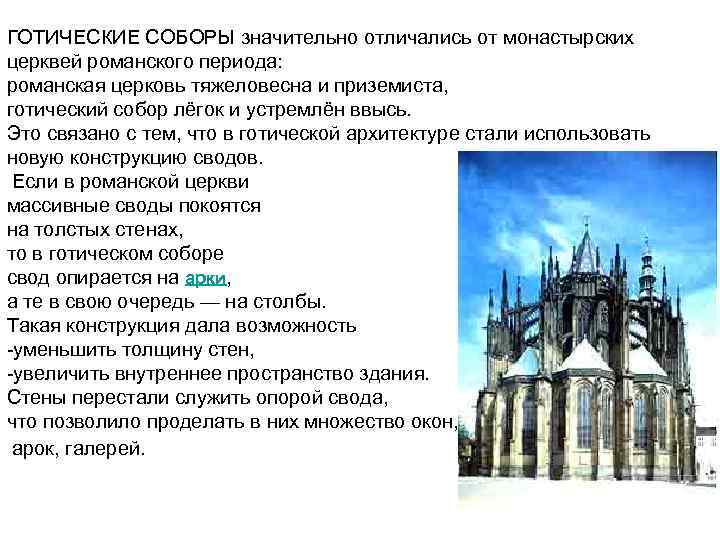 ГОТИЧЕСКИЕ СОБОРЫ значительно отличались от монастырских церквей романского периода:
романская церковь тяжеловесна и приземиста,
готический собор лёгок и устремлён ввысь.
Это связано с тем, что в готической архитектуре стали использовать новую конструкцию сводов.
Если в романской церкви массивные своды покоятся на толстых стенах, то в готическом соборе свод опирается на арки, а те в свою очередь — на столбы.
Такая конструкция дала возможность
-уменьшить толщину стен,
-увеличить внутреннее пространство здания.
Стены перестали служить опорой свода, что позволило проделать в них множество окон, арок, галерей.